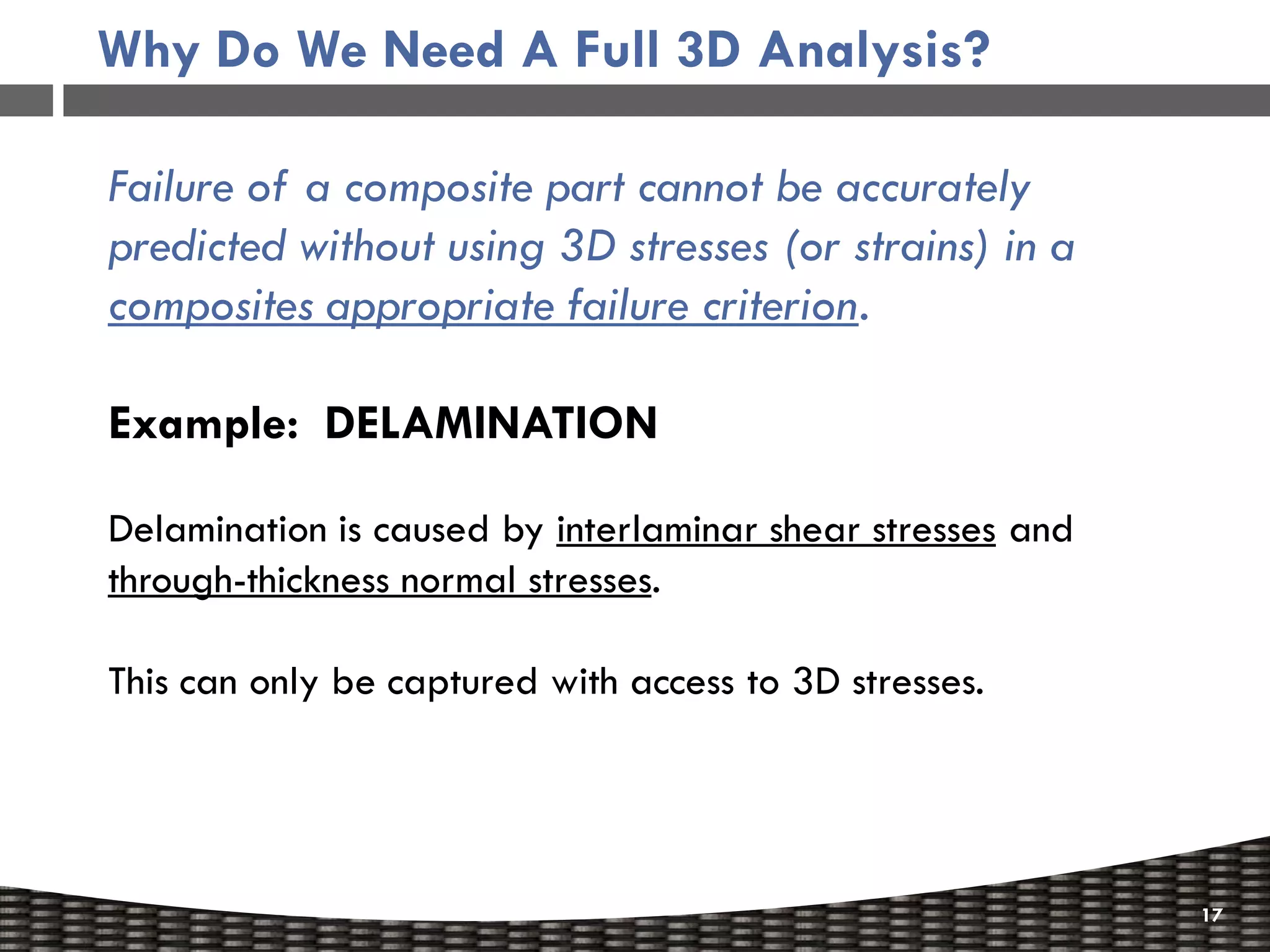 Why Do We Need A Full 3D Analysis?

Failure of a composite part cannot be accurately predicted without using 3D stresses (or strains) in a composites appropriate failure criterion.

Example: DELAMINATION

Delamination is caused by interlaminar shear stresses and through-thickness normal stresses.

This can only be captured with access to 3D stresses.

17